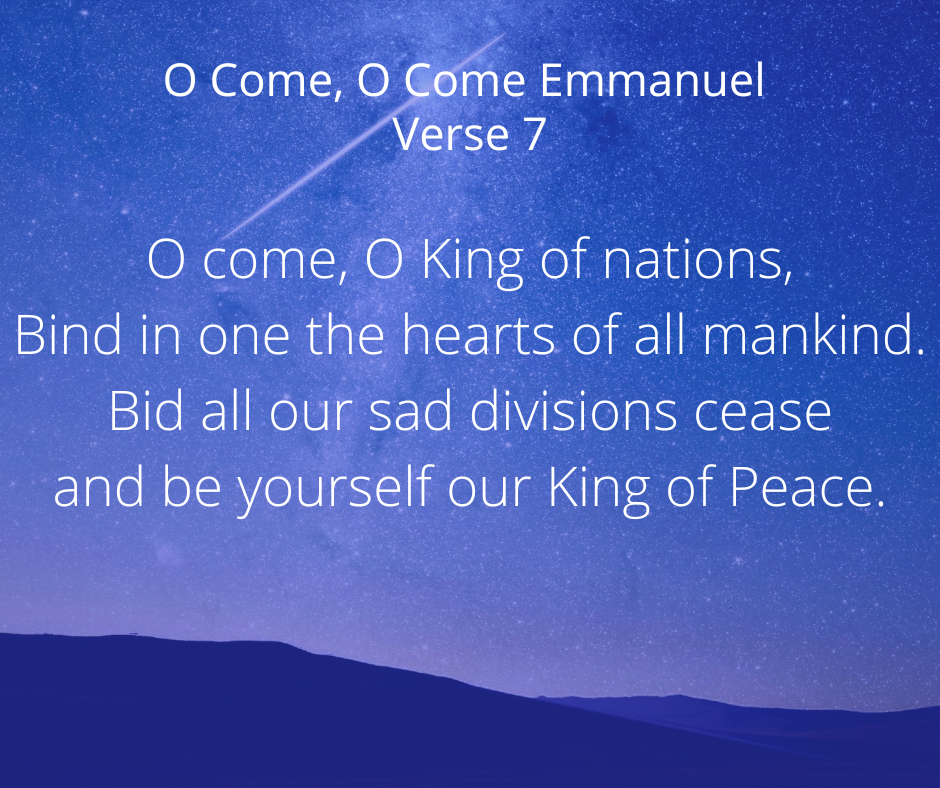 O Come, O Come Emmanuel
Verse 7

O come, O King of nations,
Bind in one the hearts of all mankind.
Bid all our sad divisions cease
and be yourself our King of Peace.